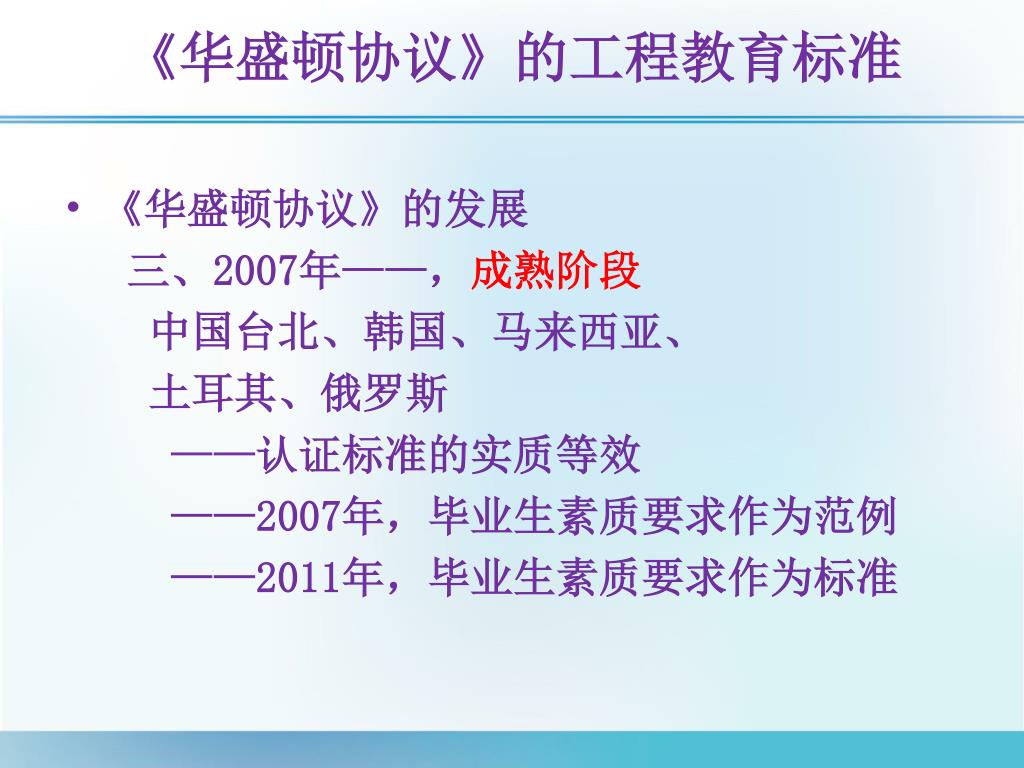 《华盛顿协议》的工程教育标准

• 《华盛顿协议》的发展

三、2007年——，成熟阶段

中国台北、韩国、马来西亚、

土耳其、俄罗斯

——认证标准的实质等效

——2007年，毕业生素质要求作为范例

——2011年，毕业生素质要求作为标准